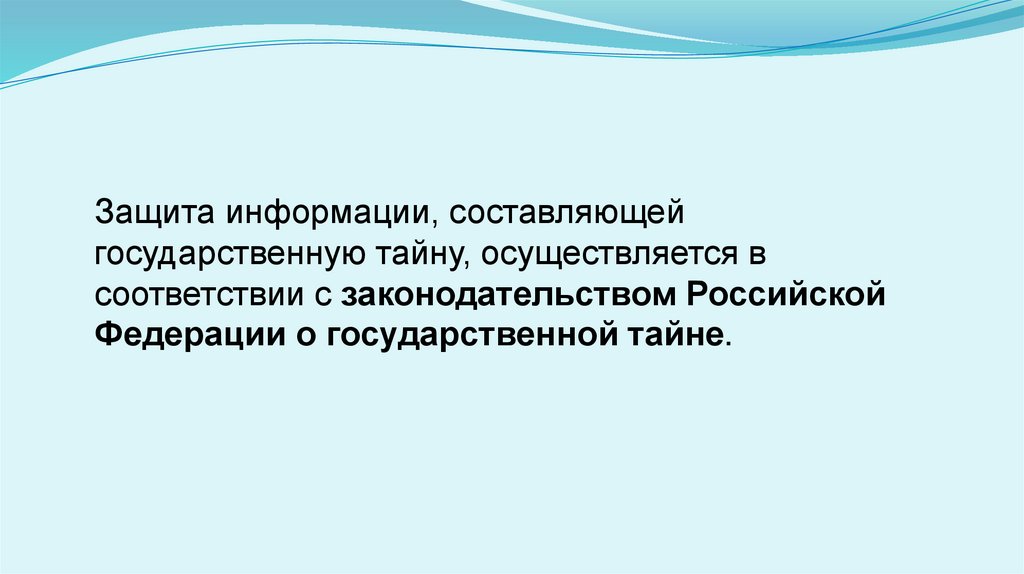 Защита информации, составляющей государственную тайну, осуществляется в соответствии с законодательством Российской Федерации о государственной тайне.